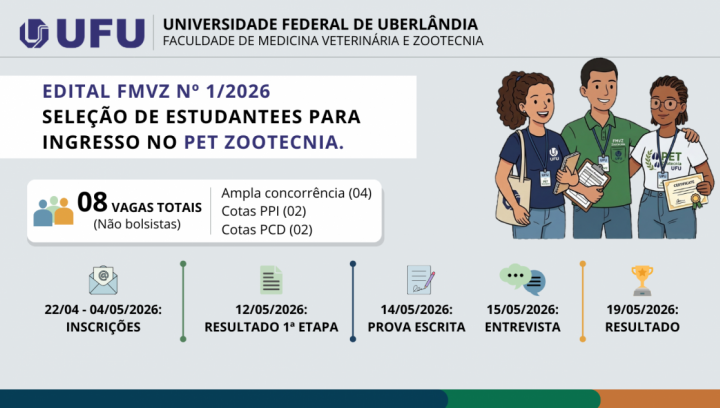 UFU UNIVERSIDADE FEDERAL DE UBERLÂNDIA
FACULDADE DE MEDICINA VETERINÁRIA E ZOOTECNIA

EDITAL FMVZ Nº 1/2026
SELEÇÃO DE ESTUDANTEES PARA INGRESSO NO PET ZOOTECNIA.

08 VAGAS TOTAIS
(Não bolsistas)

Ampla concorrência (04)
Cotas PPI (02)
Cotas PCD (02)

UFU

FMVZ

PET UFU

CERTIFICATE

22/04 - 04/05/2026:
INSCRIÇÕES

12/05/2026:
RESULTADO 1ª ETAPA

14/05/2026:
PROVA ESCRITA

15/05/2026:
ENTREVISTA

19/05/2026:
RESULTADO